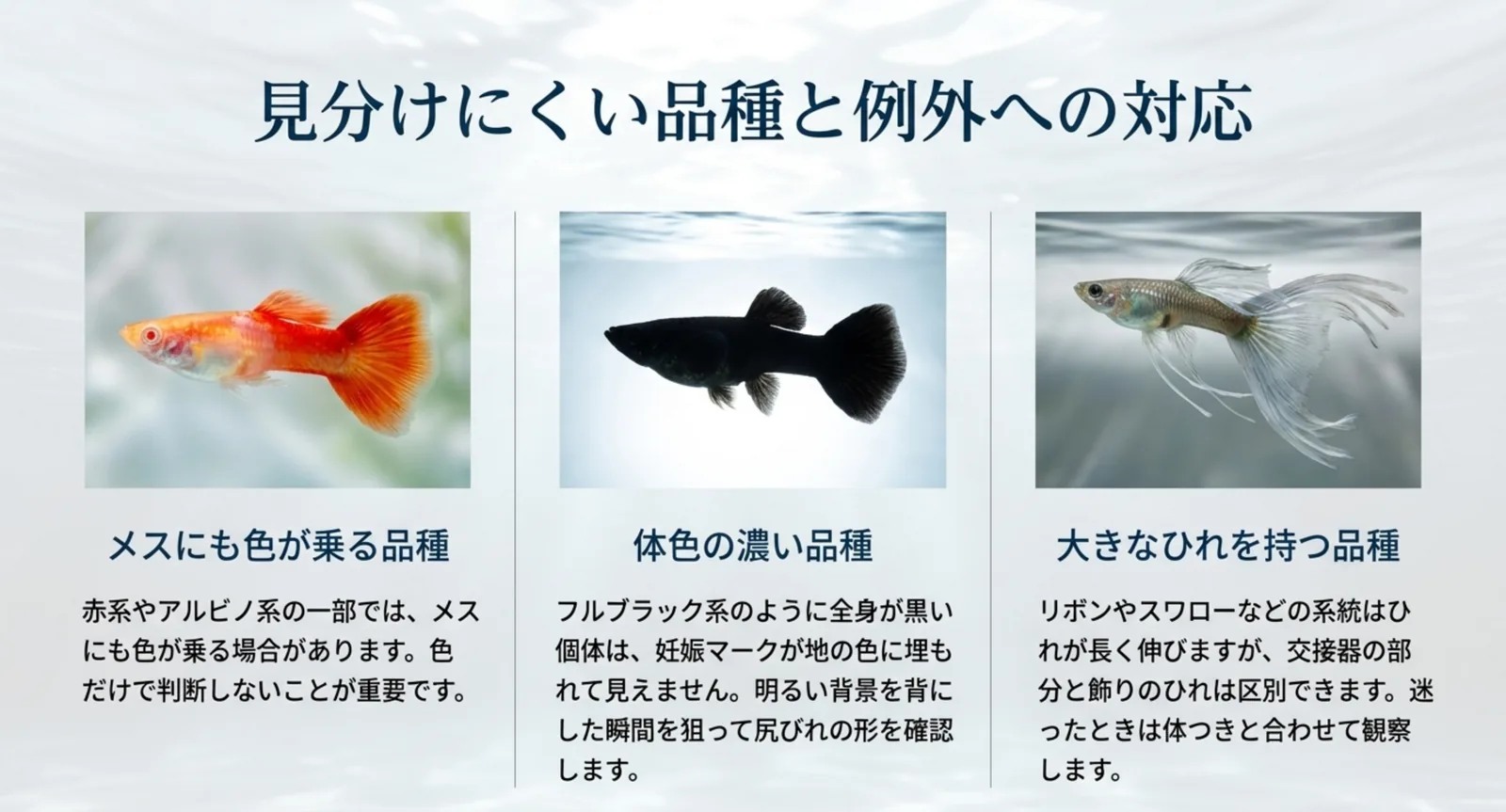 見分けにくい品種と例外への対応

メスにも色が乗る品種

赤系やアルビノ系の一部では、メスにも色が乗る場合があります。色だけで判断しないことが重要です。

体色の濃い品種

フルブラック系のように全身が黒い個体は、妊娠マークが地の色に埋もれて見えません。明るい背景を背にした瞬間を狙って尻びれの形を確認します。

大きなひれを持つ品種

リボンやスワローなどの系統はひれが長く伸びますが、交接器の部分と飾りのひれは区別できます。迷ったときは体つきと合わせて観察します。